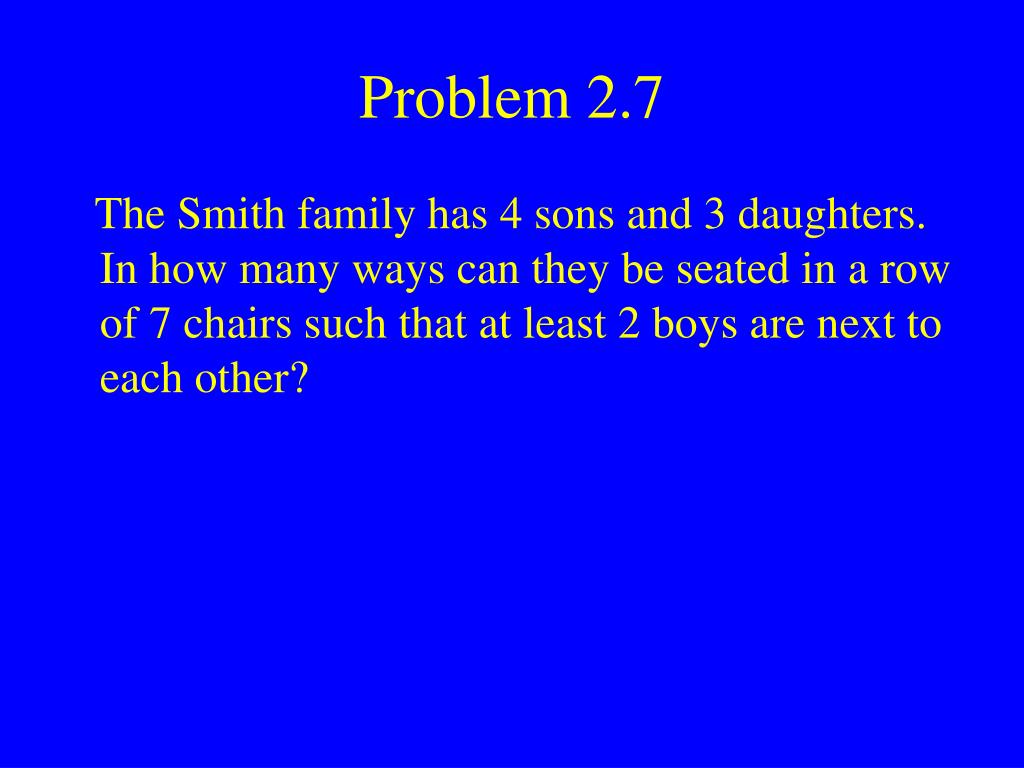 Problem 2.7

The Smith family has 4 sons and 3 daughters. In how many ways can they be seated in a row of 7 chairs such that at least 2 boys are next to each other?